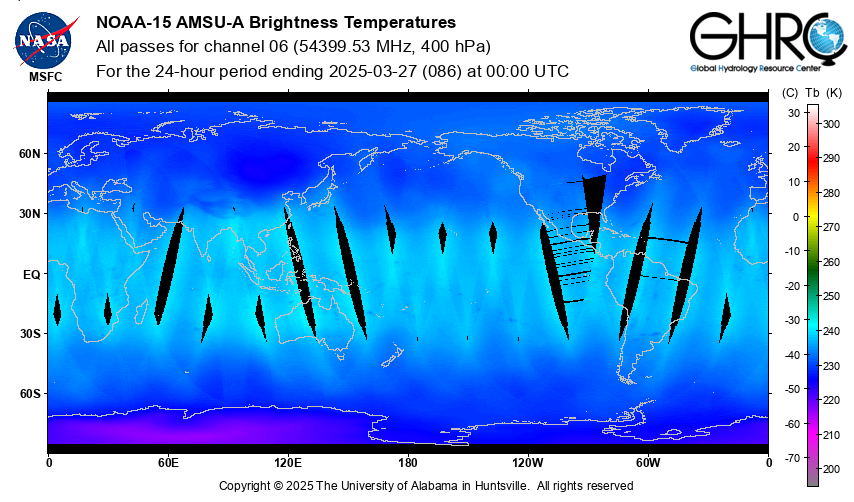 NASA
MSFC

NOAA-15 AMSU-A Brightness Temperatures
All passes for channel 06 (54399.53 MHz, 400 hPa)
For the 24-hour period ending 2025-03-27 (086) at 00:00 UTC

GHRC
Global Hydrology Resource Center

60N
30N
EQ
30S
60S

0
60E
120E
180
120W
60W
0

(C) Tb (K)
30
20
10
0
-10
-20
-30
-40
-50
-60
-70
300
290
280
270
260
250
240
230
220
210
200

Copyright © 2025 The University of Alabama in Huntsville. All rights reserved